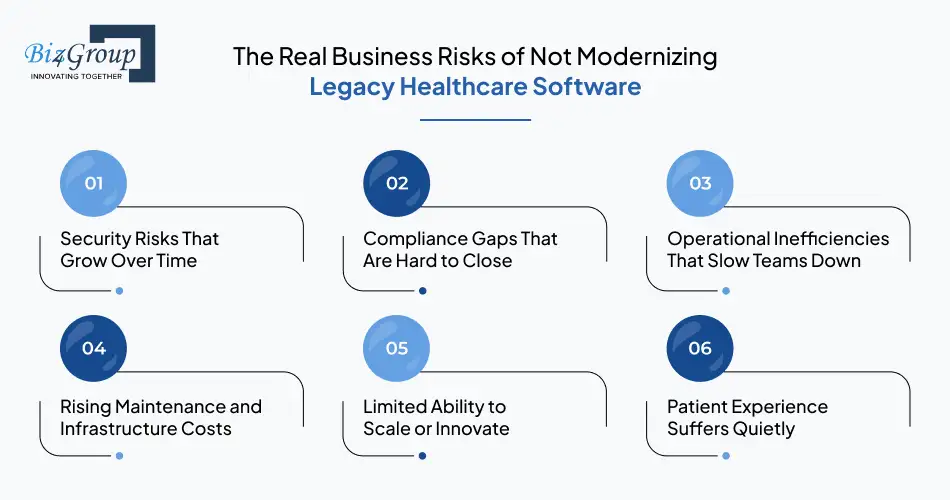 Biz4Group
INNOVATING TOGETHER

The Real Business Risks of Not Modernizing
Legacy Healthcare Software

01
Security Risks That Grow Over Time

02
Compliance Gaps That Are Hard to Close

03
Operational Inefficiencies That Slow Teams Down

04
Rising Maintenance and Infrastructure Costs

05
Limited Ability to Scale or Innovate

06
Patient Experience Suffers Quietly